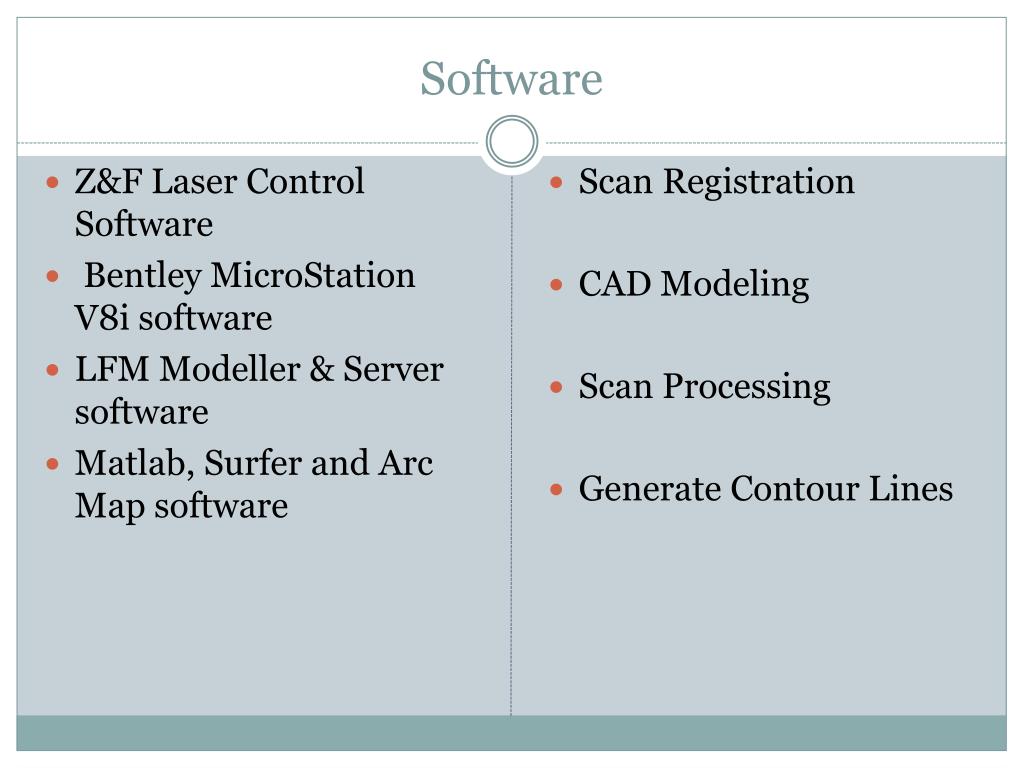 Software

- Z&F Laser Control Software
- Bentley MicroStation V8i software
- LFM Modeller & Server software
- Matlab, Surfer and Arc Map software

- Scan Registration
- CAD Modeling
- Scan Processing
- Generate Contour Lines